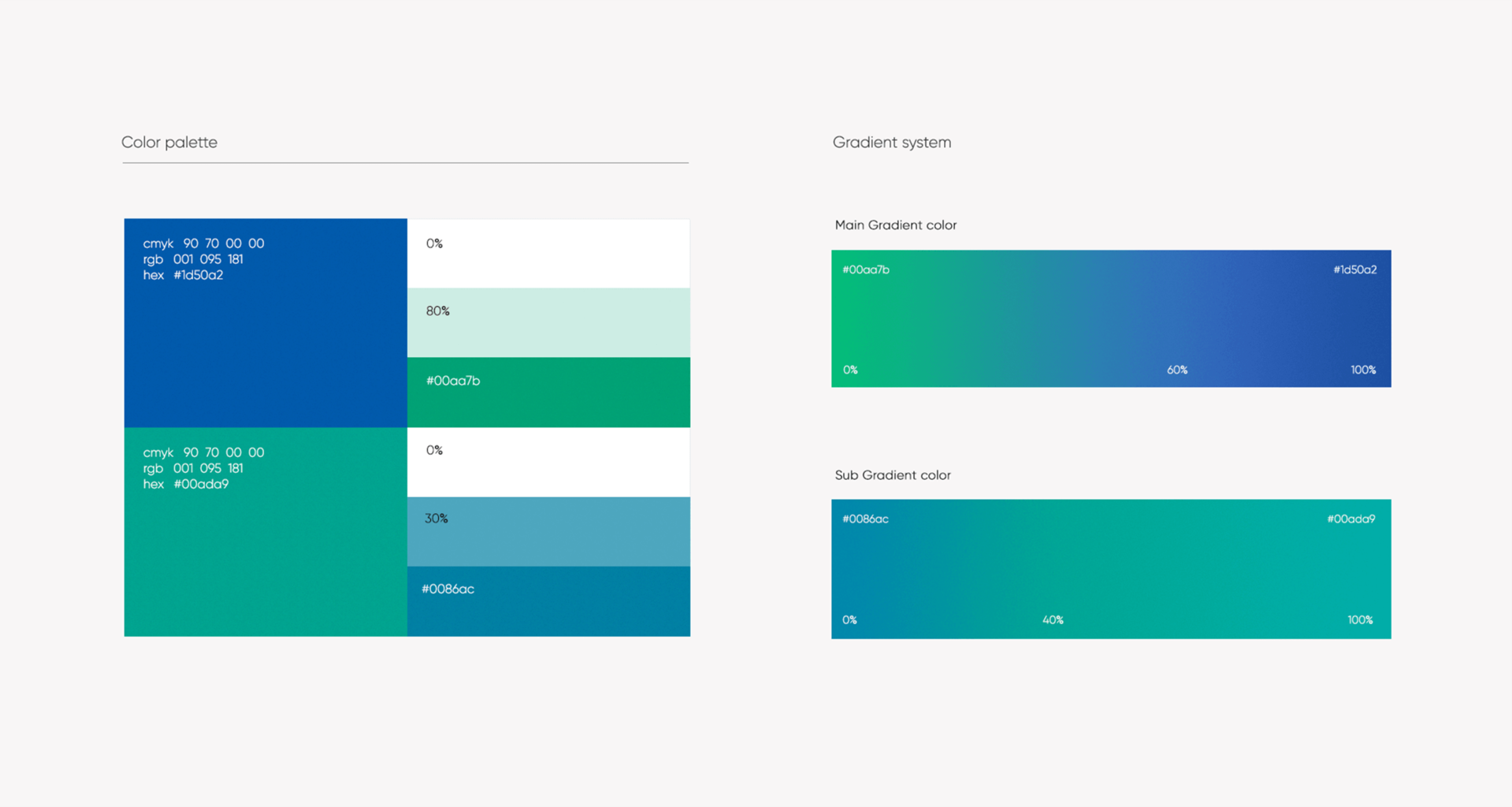 Color palette

cmyk 90 70 00 00
rgb 001 095 181
hex #1d50a2

0%

80%

#00aa7b

cmyk 90 70 00 00
rgb 001 095 181
hex #00ada9

0%

30%

#0086ac

Gradient system

Main Gradient color

#00aa7b

#1d50a2

0%

60%

100%

Sub Gradient color

#0086ac

#00ada9

0%

40%

100%